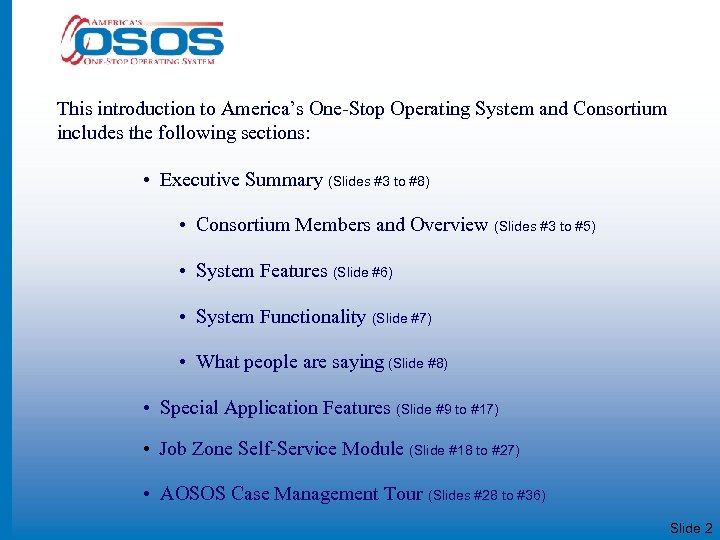 AMERICA'S
OSOS
ONE-STOP OPERATING SYSTEM

This introduction to America's One-Stop Operating System and Consortium includes the following sections:

• Executive Summary (Slides #3 to #8)

• Consortium Members and Overview (Slides #3 to #5)

• System Features (Slide #6)

• System Functionality (Slide #7)

• What people are saying (Slide #8)

• Special Application Features (Slide #9 to #17)

• Job Zone Self-Service Module (Slide #18 to #27)

• AOSOS Case Management Tour (Slides #28 to #36)

Slide 2